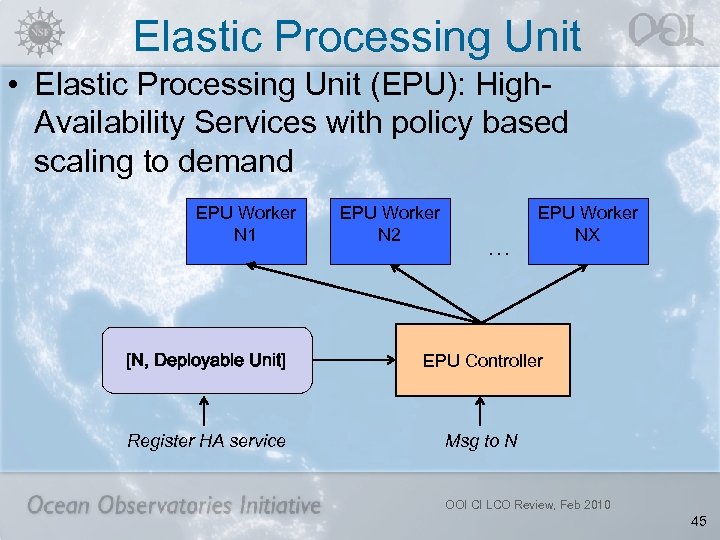 NSF

Elastic Processing Unit

OOI

• Elastic Processing Unit (EPU): High-Availability Services with policy based scaling to demand

EPU Worker N1

EPU Worker N2

...

EPU Worker NX

[N, Deployable Unit]

EPU Controller

Register HA service

Msg to N

Ocean Observatories Initiative

OOI CI LCO Review, Feb 2010

45